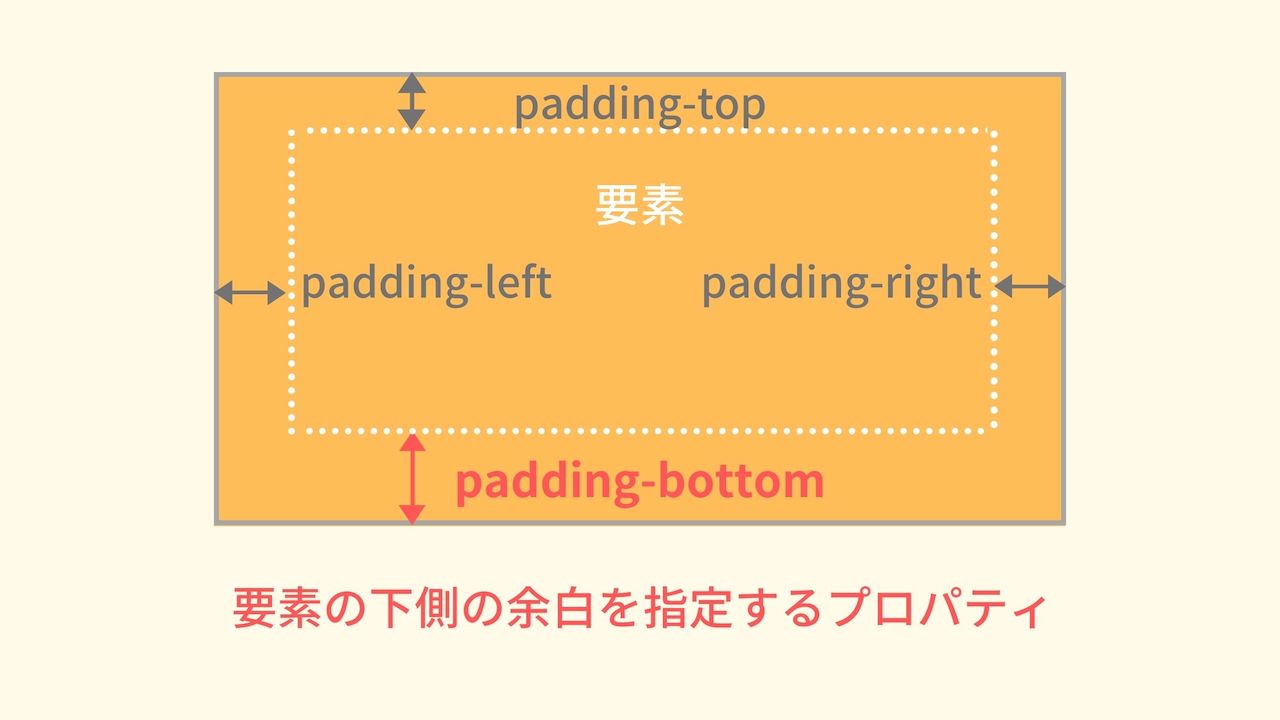 padding-top

要素

padding-left

padding-right

padding-bottom

要素の下側の余白を指定するプロパティ